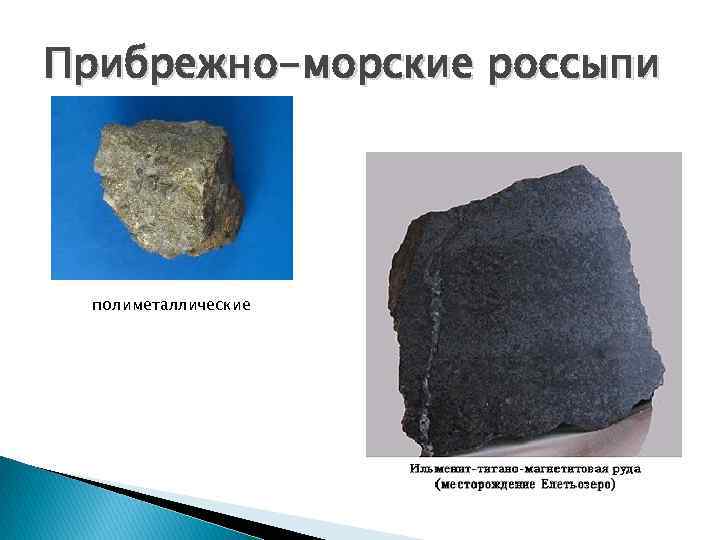 Прибрежно-морские россыпи

полиметаллические

Ильменит-титано-магнетитовая руда
(месторождение Елетьозеро)